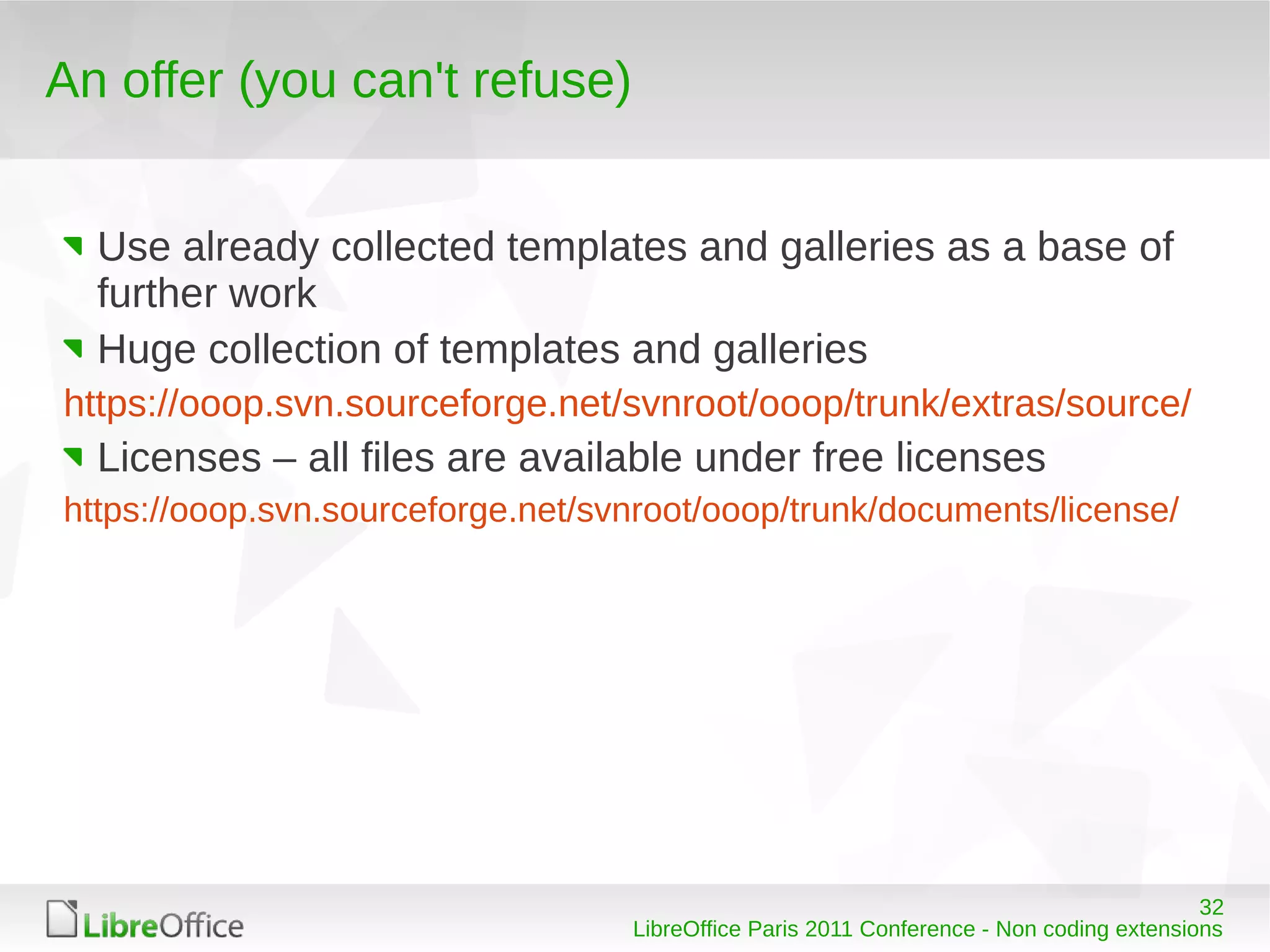 An offer (you can't refuse)

Use already collected templates and galleries as a base of further work

Huge collection of templates and galleries

https://ooop.svn.sourceforge.net/svnroot/ooop/trunk/extras/source/

Licenses – all files are available under free licenses

https://ooop.svn.sourceforge.net/svnroot/ooop/trunk/documents/license/

LibreOffice

32

LibreOffice Paris 2011 Conference - Non coding extensions